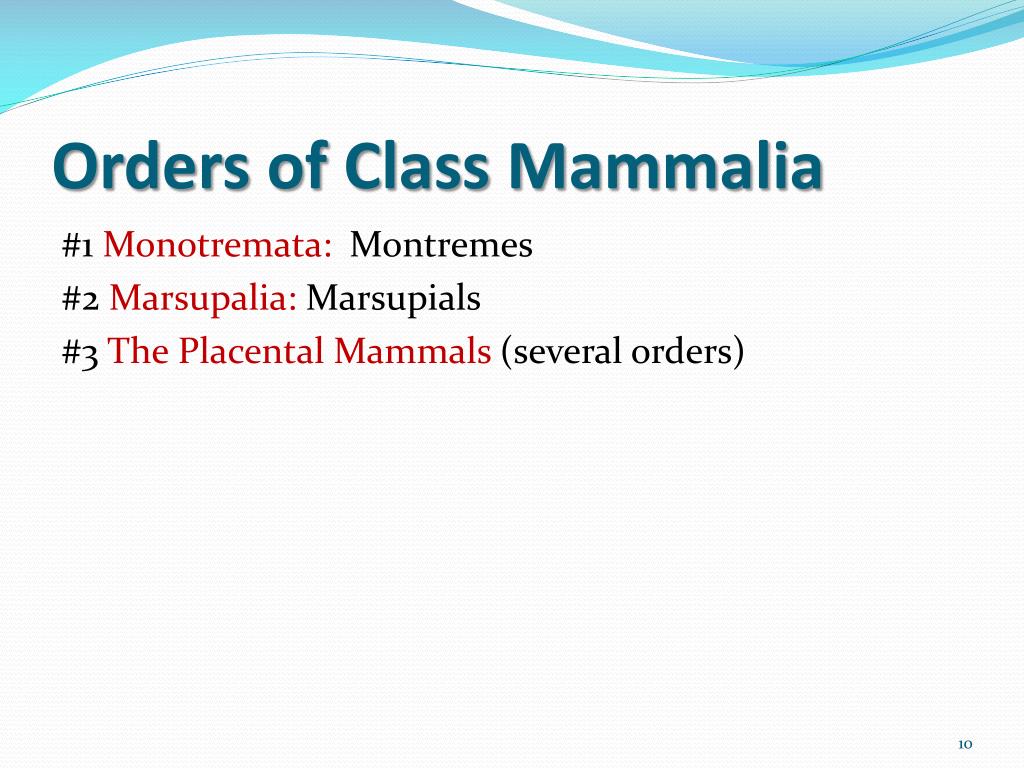 Orders of Class Mammalia

#1 Monotremata:  Montremes
#2 Marsupalia: Marsupials
#3 The Placental Mammals (several orders)

10